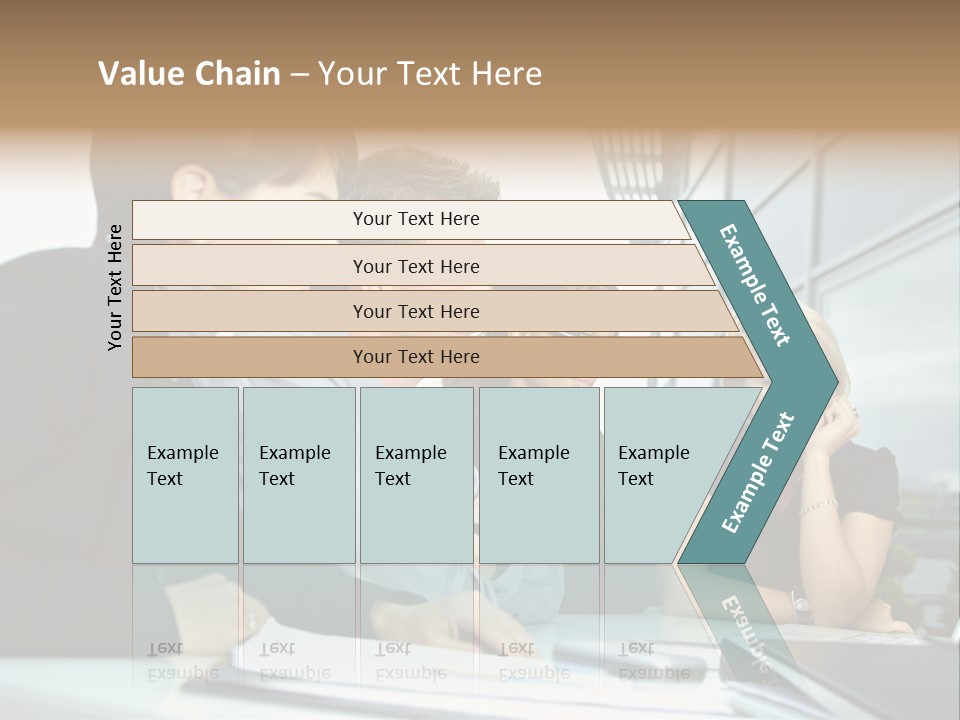 Value Chain – Your Text Here

Your Text Here

Your Text Here

Your Text Here

Your Text Here

Your Text Here

Example Text

Example Text

Example Text

Example Text

Example Text

Example Text

Example Text